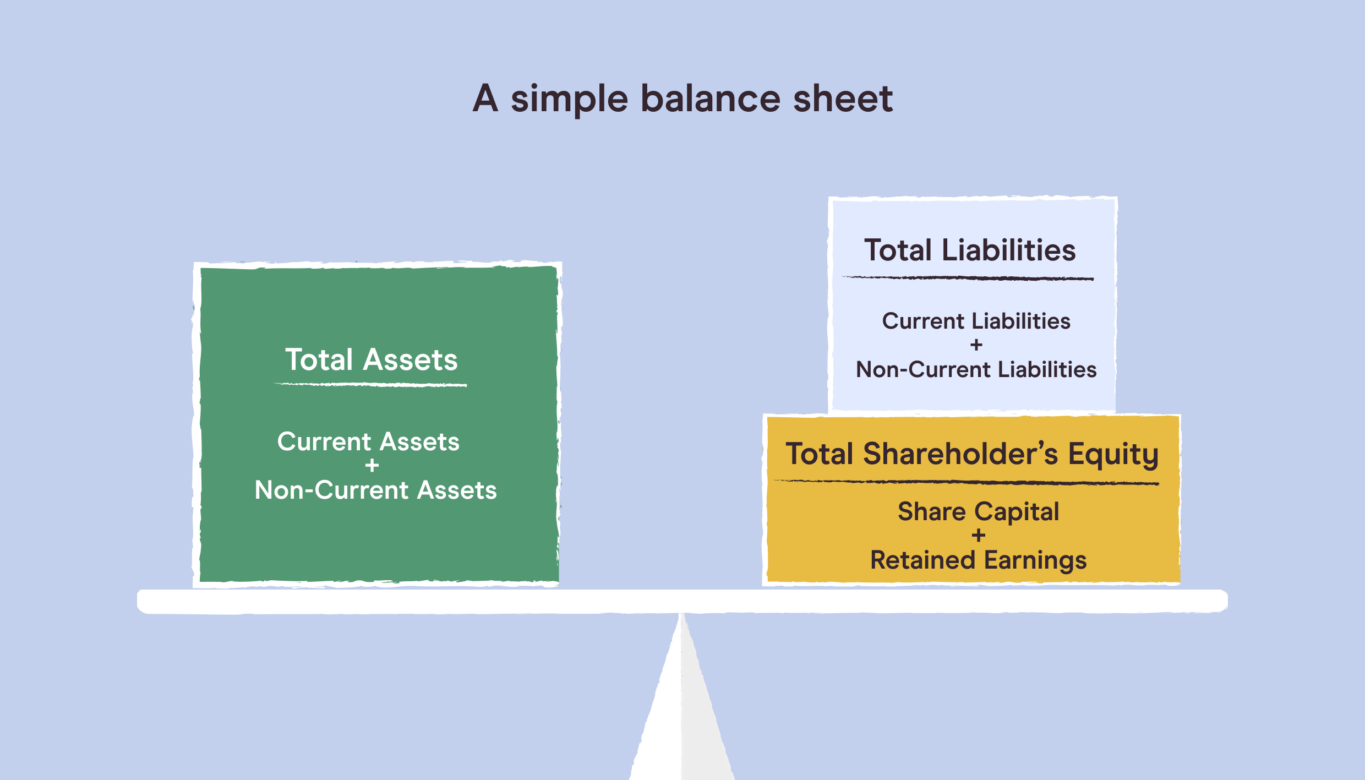 A simple balance sheet

Total Assets

Current Assets
+
Non-Current Assets

Total Liabilities

Current Liabilities
+
Non-Current Liabilities

Total Shareholder's Equity

Share Capital
+
Retained Earnings